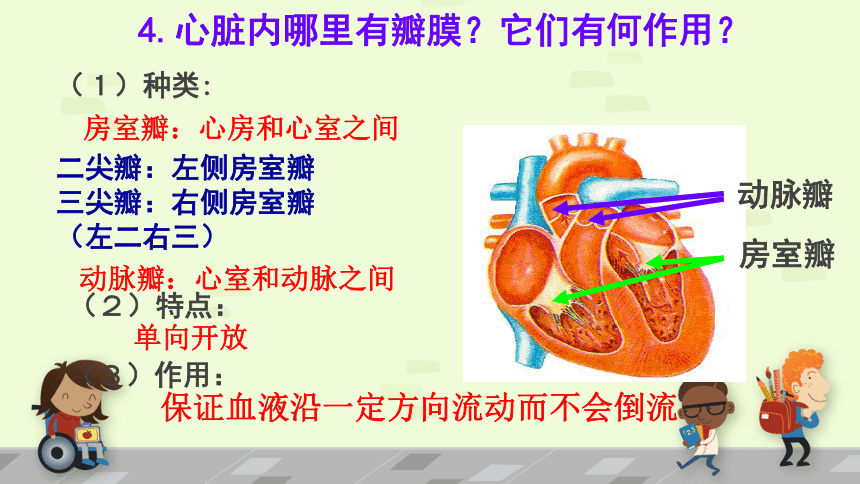 4. 心脏内哪里有瓣膜？它们有何作用？

（1）种类：

房室瓣：心房和心室之间

二尖瓣：左侧房室瓣
三尖瓣：右侧房室瓣
（左二右三）

动脉瓣：心室和动脉之间

（2）特点：

单向开放

（3）作用：

保证血液沿一定方向流动而不会倒流

动脉瓣

房室瓣